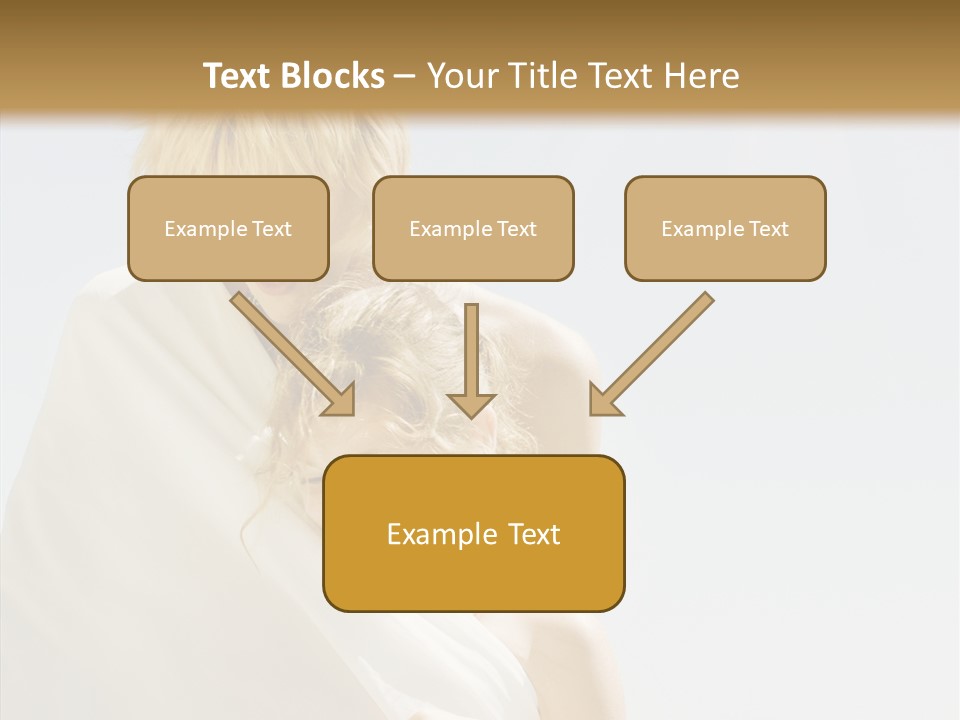 Text Blocks – Your Title Text Here

Example Text

Example Text

Example Text

Example Text